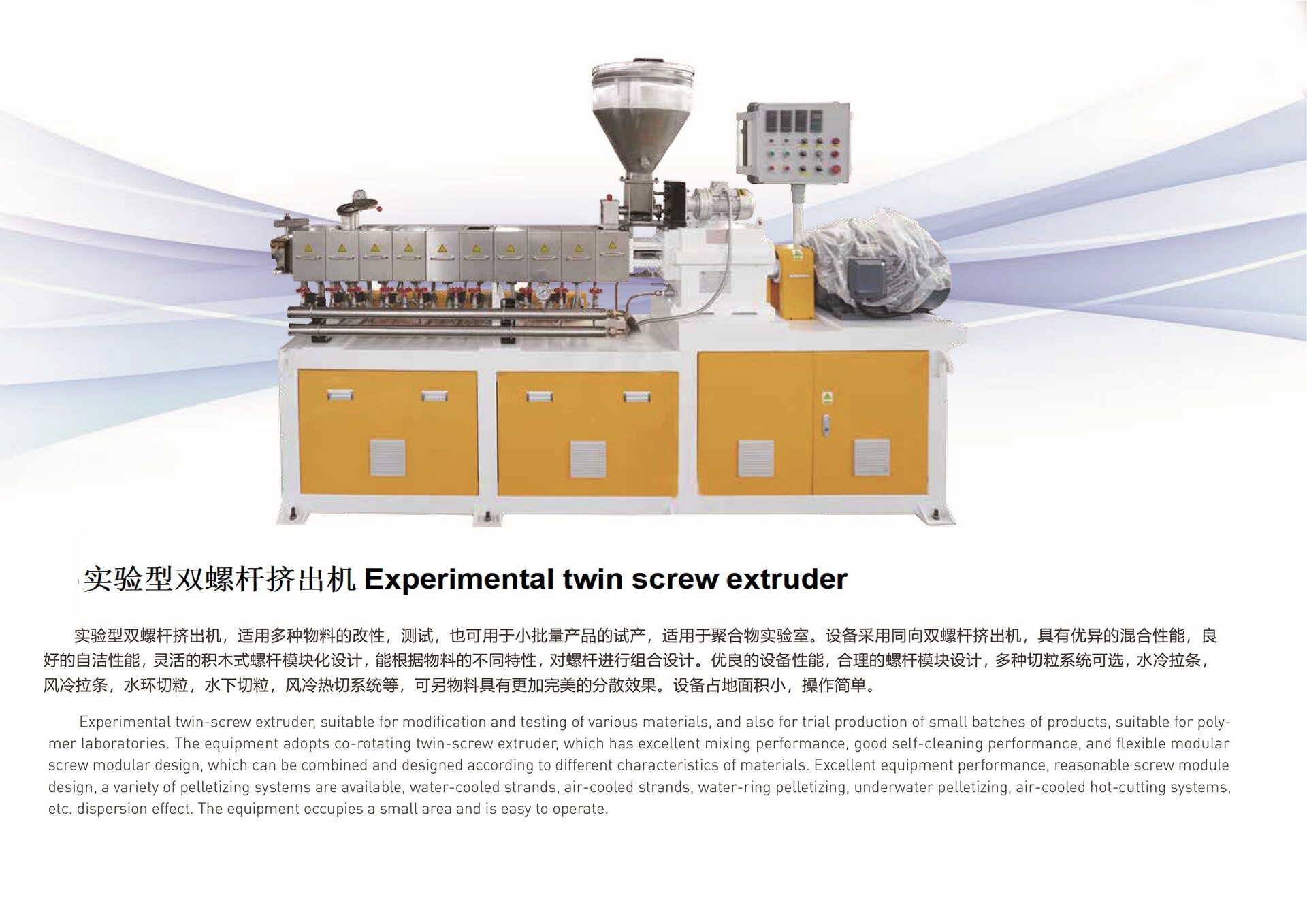 实验型双螺杆挤出机 Experimental twin screw extruder

实验型双螺杆挤出机，适用多种物料的改性，测试，也可用于小批量产品的试产，适用于聚合物实验室。设备采用同向双螺杆挤出机，具有优异的混合性能，良好的自洁性能，灵活的积木式螺杆模块化设计，能根据物料的不同特性，对螺杆进行组合设计。优良的设备性能，合理的螺杆模块设计，多种切粒系统可选，水冷拉条，风冷拉条，水环切粒，水下切粒，风冷热切系统等，可另物料具有更加完美的分散效果。设备占地面积小，操作简单。

Experimental twin-screw extruder, suitable for modification and testing of various materials, and also for trial production of small batches of products, suitable for polymer laboratories. The equipment adopts co-rotating twin-screw extruder, which has excellent mixing performance, good self-cleaning performance, and flexible modular screw modular design, which can be combined and designed according to different characteristics of materials. Excellent equipment performance, reasonable screw module design, a variety of pelletizing systems are available, water-cooled strands, air-cooled strands, water-ring pelletizing, underwater pelletizing, air-cooled hot-cutting systems, etc. dispersion effect. The equipment occupies a small area and is easy to operate.